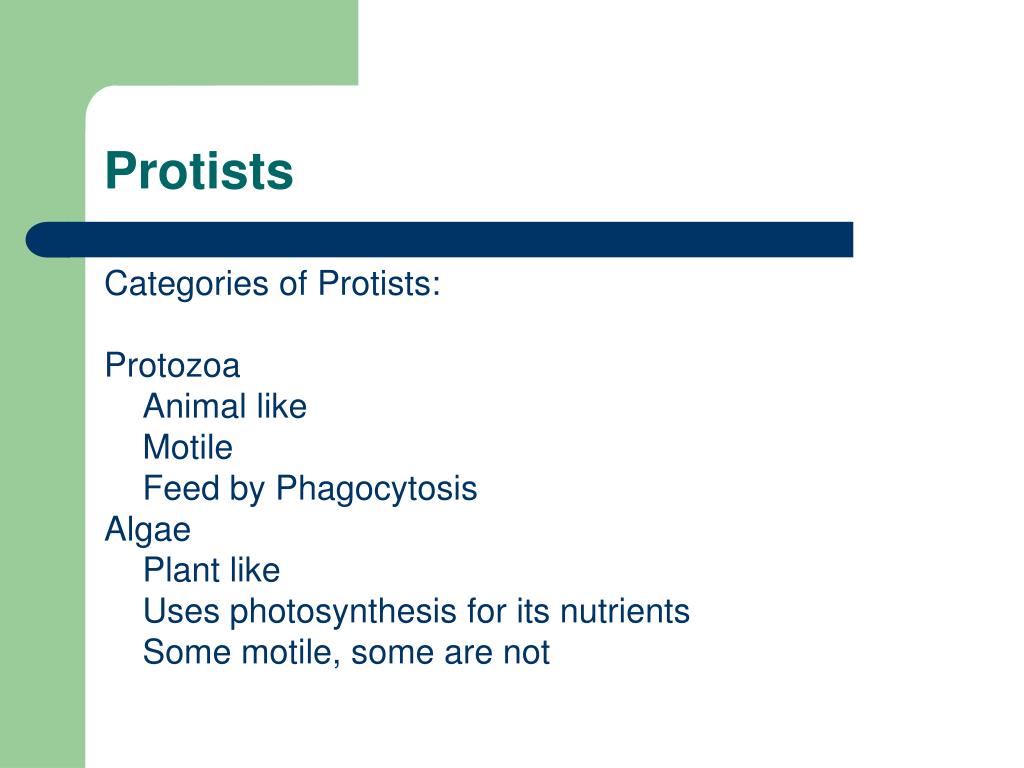 Protists

Categories of Protists:

Protozoa
Animal like
Motile
Feed by Phagocytosis
Algae
Plant like
Uses photosynthesis for its nutrients
Some motile, some are not